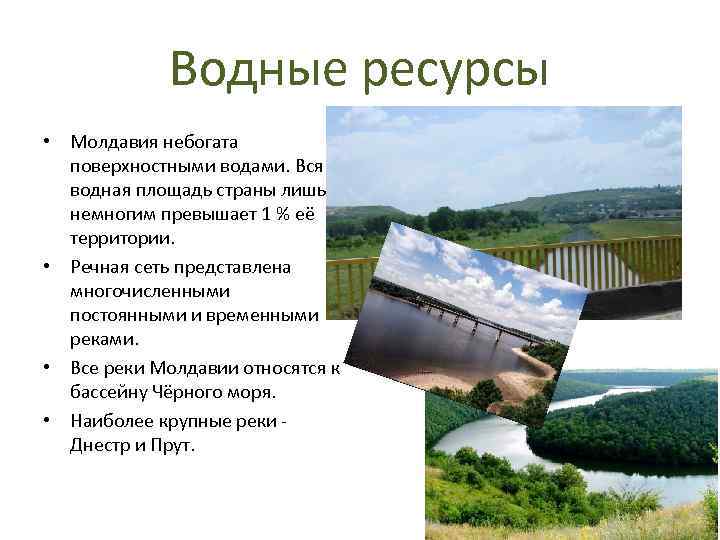 Водные ресурсы

• Молдавия небогата поверхностными водами. Вся водная площадь страны лишь немногим превышает 1 % её территории.

• Речная сеть представлена многочисленными постоянными и временными реками.

• Все реки Молдавии относятся к бассейну Чёрного моря.

• Наиболее крупные реки - Днестр и Прут.